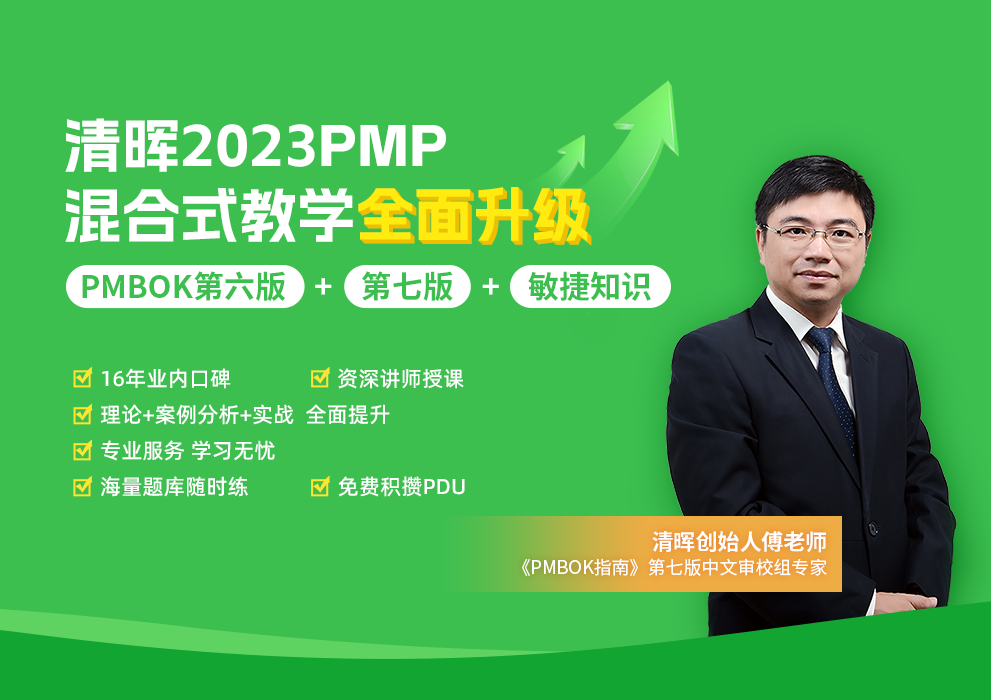 清晖2023PMP
混合式教学全面升级

PMBOK第六版 + 第七版 + 敏捷知识

16年业内口碑
资深讲师授课
理论+案例分析+实战 全面提升
专业服务 学习无忧
海量题库随时练
免费积攒PDU

清晖创始人傅老师
《PMBOK指南》第七版中文审校组专家